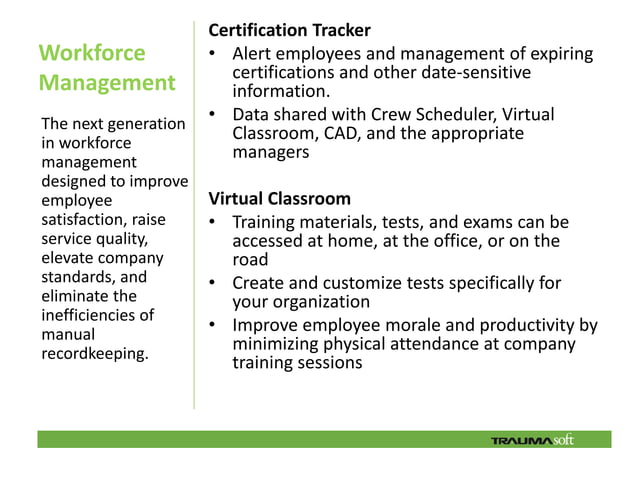 Workforce Management

The next generation in workforce management designed to improve employee satisfaction, raise service quality, elevate company standards, and eliminate the inefficiencies of manual recordkeeping.

Certification Tracker
• Alert employees and management of expiring certifications and other date-sensitive information.
• Data shared with Crew Scheduler, Virtual Classroom, CAD, and the appropriate managers

Virtual Classroom
• Training materials, tests, and exams can be accessed at home, at the office, or on the road
• Create and customize tests specifically for your organization
• Improve employee morale and productivity by minimizing physical attendance at company training sessions

TRAUMAsoft